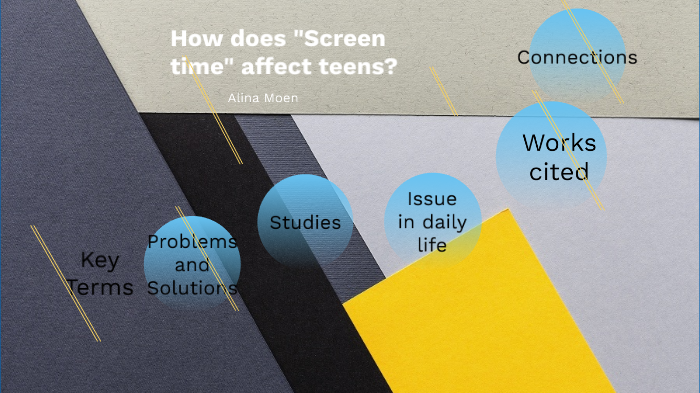 How does "Screen time" affect teens?

Alina Moen

Connections

Works cited

Issue in daily life

Studies

Problems and Solutions

Key Terms